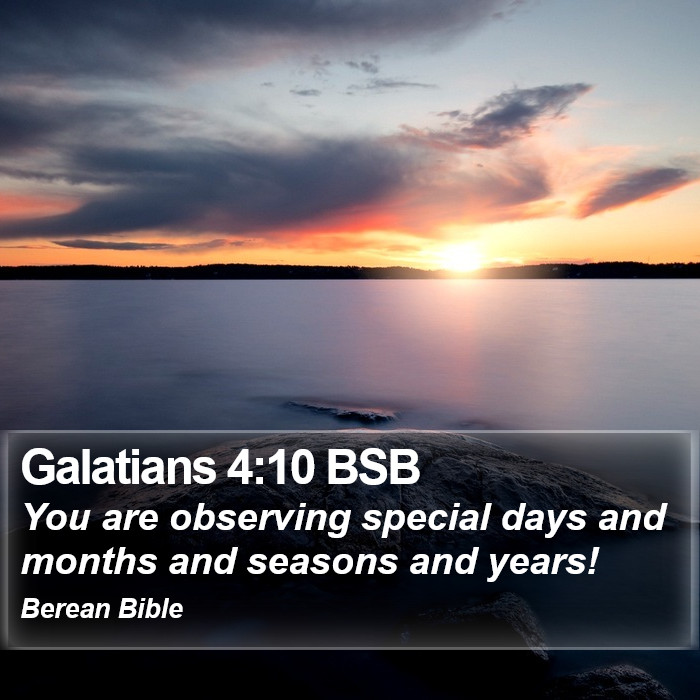 Galatians 4:10 BSB

You are observing special days and months and seasons and years!

Berean Bible